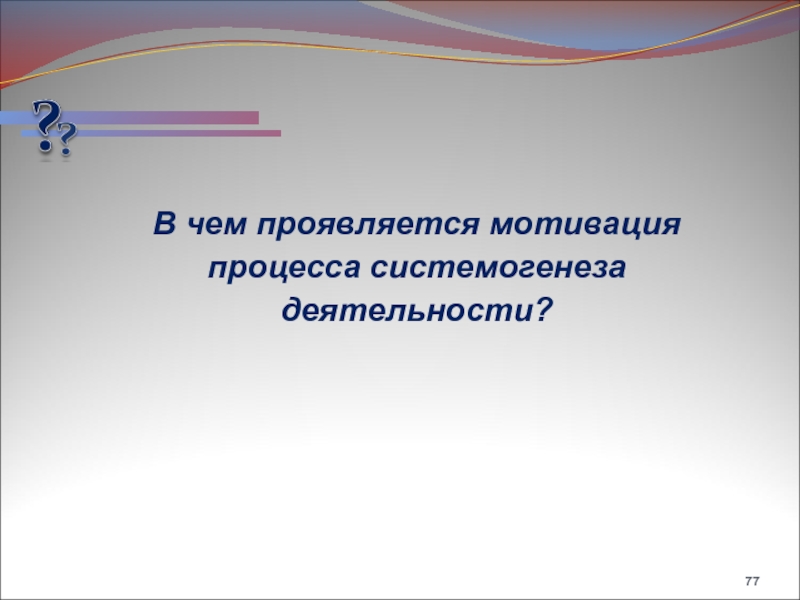 ??

В чем проявляется мотивация процесса системогенеза деятельности?

77